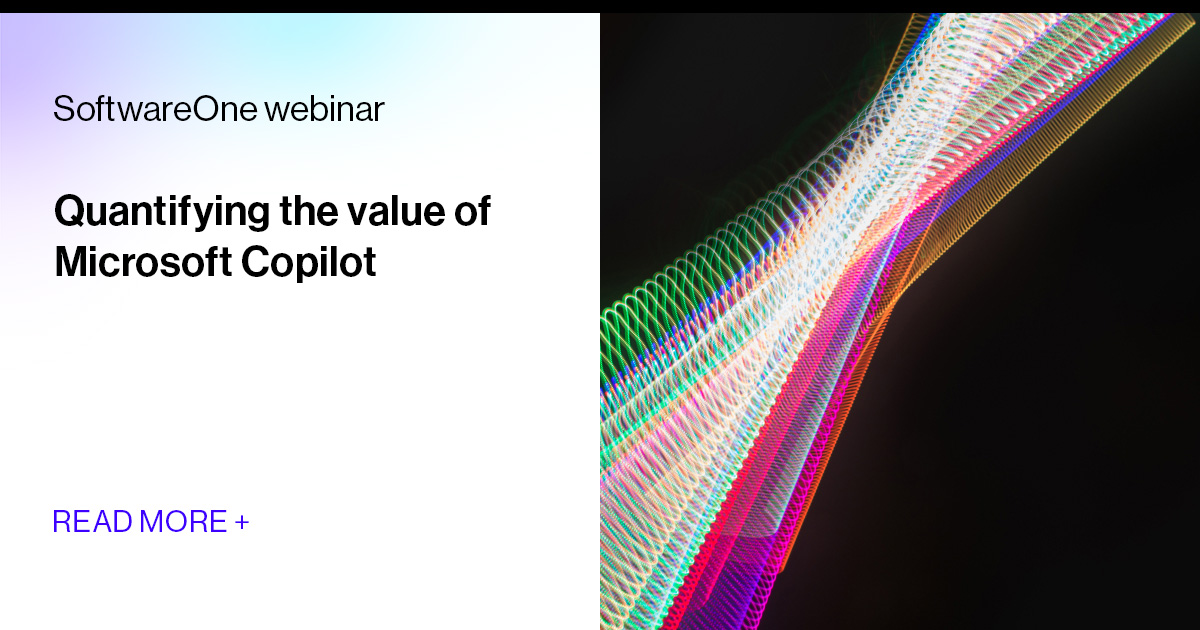 SoftwareOne webinar

Quantifying the value of Microsoft Copilot

READ MORE +